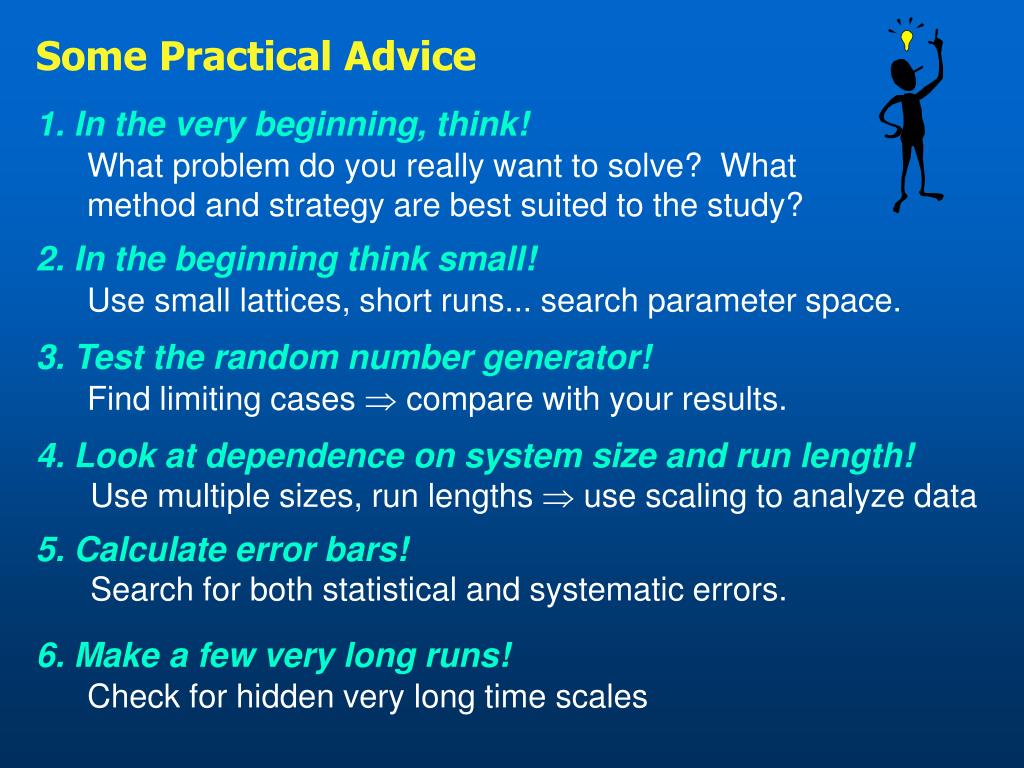 Some Practical Advice

1. In the very beginning, think!
What problem do you really want to solve? What method and strategy are best suited to the study?

2. In the beginning think small!
Use small lattices, short runs... search parameter space.

3. Test the random number generator!
Find limiting cases $\Rightarrow$ compare with your results.

4. Look at dependence on system size and run length!
Use multiple sizes, run lengths $\Rightarrow$ use scaling to analyze data

5. Calculate error bars!
Search for both statistical and systematic errors.

6. Make a few very long runs!
Check for hidden very long time scales